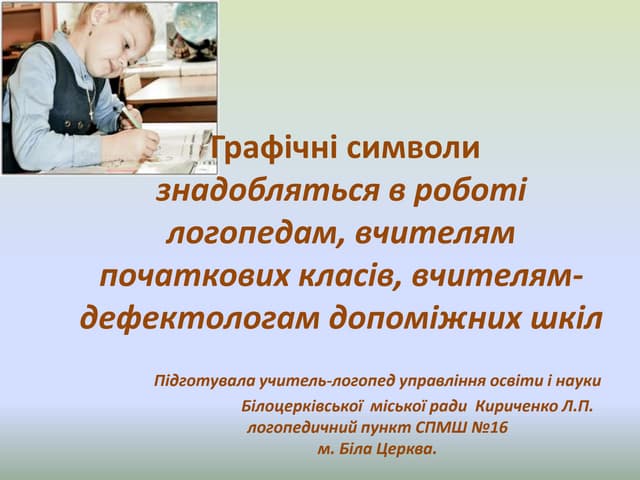 Графічні символи знадобляться в роботі логопедам, вчителям початкових класів, вчителям-дефектологам допоміжних шкіл

Підготувала учитель-логопед управління освіти і науки Білоцерківської міської ради Кириченко Л.П. логопедичний пункт СПМШ №16 м. Біла Церква.